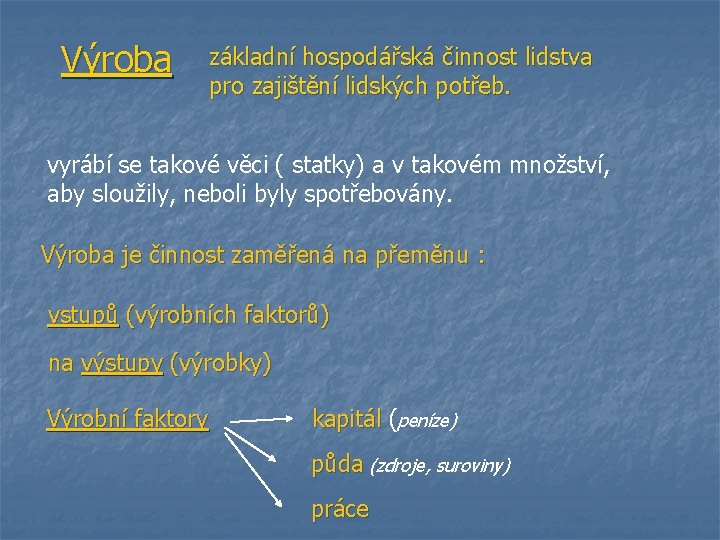 Výroba základní hospodářská činnost lidstva pro zajištění lidských potřeb.

vyrábí se takové věci ( statky) a v takovém množství, aby sloužily, neboli byly spotřebovány.

Výroba je činnost zaměřená na přeměnu :

vstupů (výrobních faktorů)

na výstupy (výrobky)

Výrobní faktory

kapitál (peníze)

půda (zdroje, suroviny)

práce